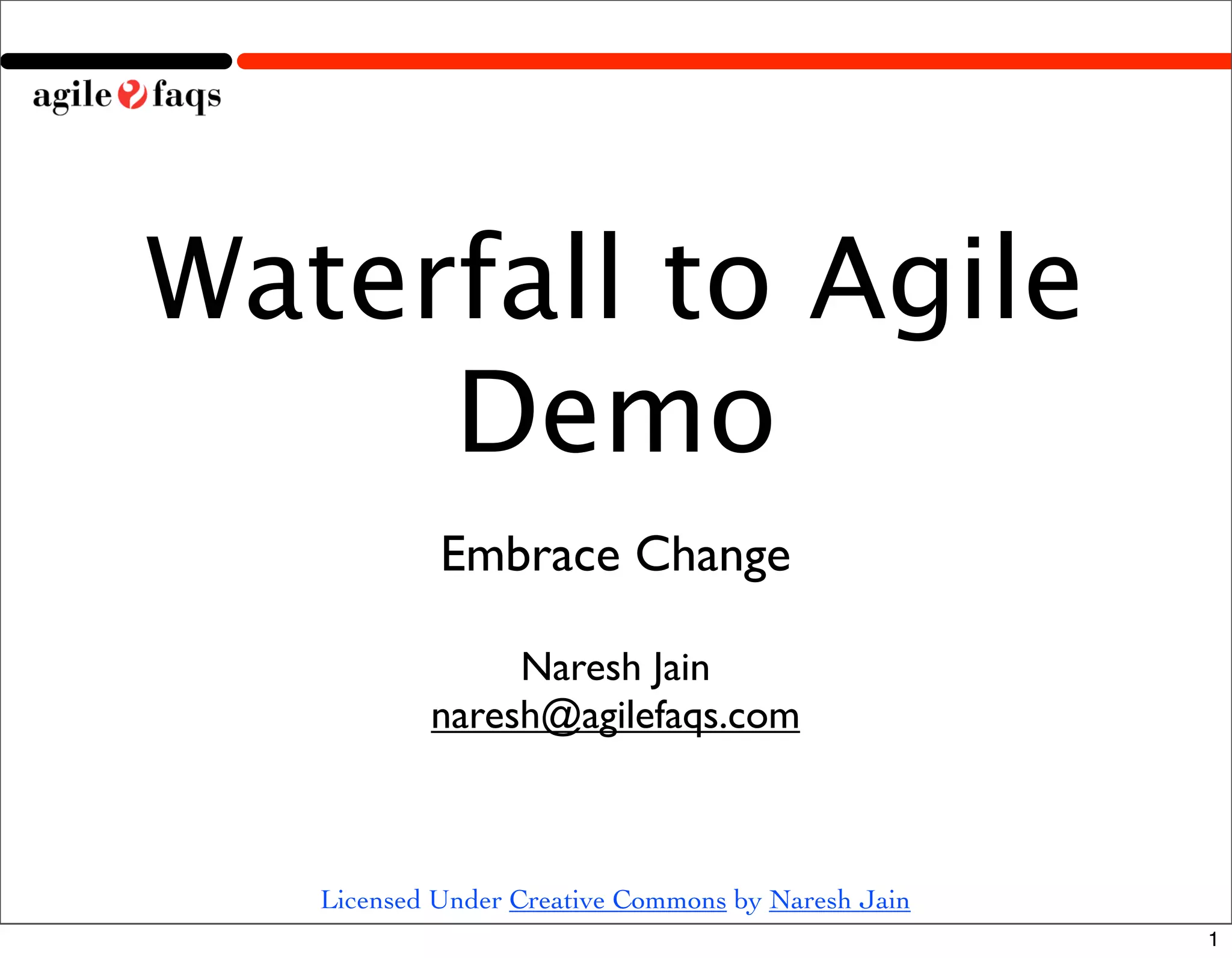 agile faqs

Waterfall to Agile Demo

Embrace Change

Naresh Jain
naresh@agilefaqs.com

Licensed Under Creative Commons by Naresh Jain

1